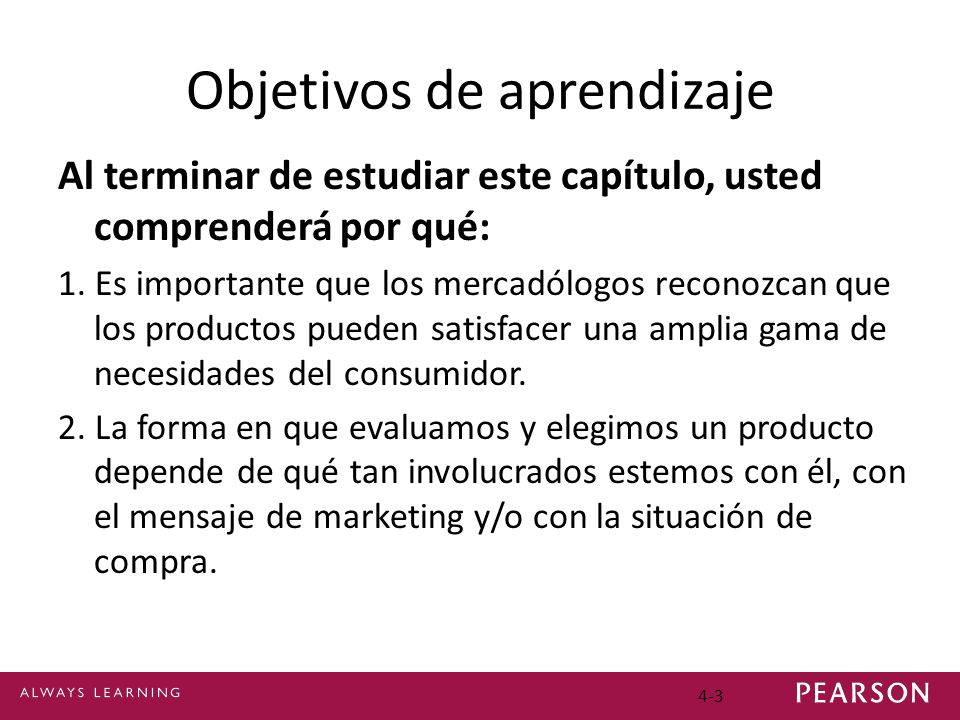 Objetivos de aprendizaje

Al terminar de estudiar este capítulo, usted comprenderá por qué:

1. Es importante que los mercadólogos reconozcan que los productos pueden satisfacer una amplia gama de necesidades del consumidor.

2. La forma en que evaluamos y elegimos un producto depende de qué tan involucrados estemos con él, con el mensaje de marketing y/o con la situación de compra.

ALWAYS LEARNING

4-3

PEARSON